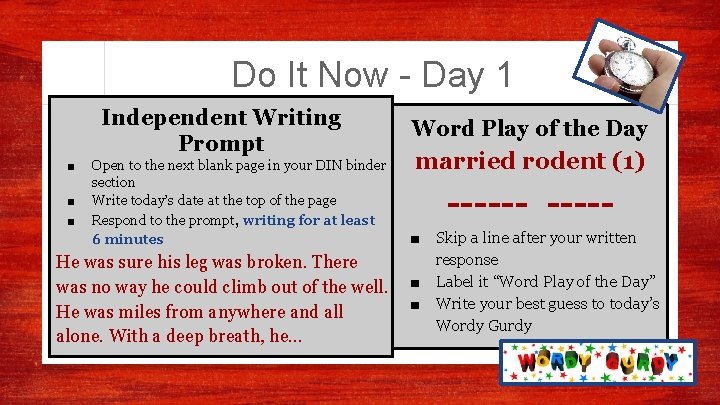 Do It Now - Day 1

Independent Writing Prompt

- Open to the next blank page in your DIN binder section
- Write today's date at the top of the page
- Respond to the prompt, writing for at least 6 minutes

He was sure his leg was broken. There was no way he could climb out of the well. He was miles from anywhere and all alone. With a deep breath, he...

Word Play of the Day

married rodent (1)

------ -----

- Skip a line after your written response
- Label it "Word Play of the Day"
- Write your best guess to today's Wordy Gurdy

WORDY GURDY